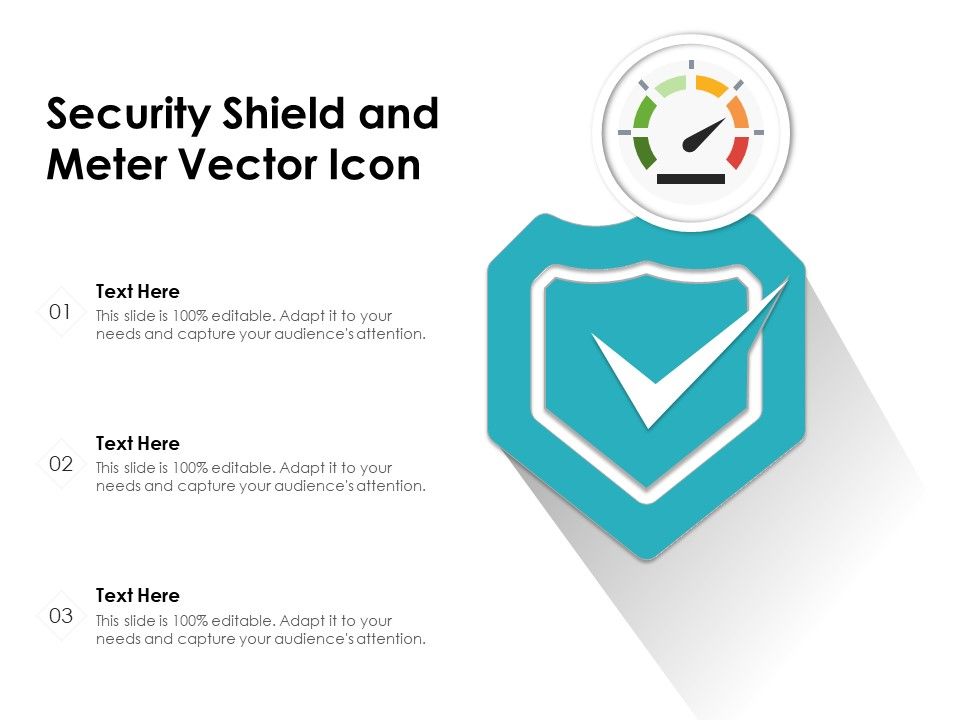 Security Shield and Meter Vector Icon

01
Text Here
This slide is 100% editable. Adapt it to your needs and capture your audience's attention.

02
Text Here
This slide is 100% editable. Adapt it to your needs and capture your audience's attention.

03
Text Here
This slide is 100% editable. Adapt it to your needs and capture your audience's attention.